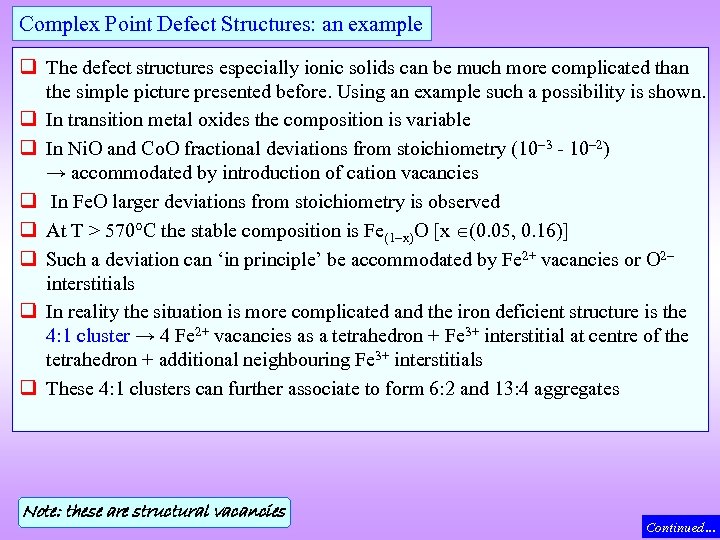 Complex Point Defect Structures: an example

❑ The defect structures especially ionic solids can be much more complicated than the simple picture presented before. Using an example such a possibility is shown.

❑ In transition metal oxides the composition is variable

❑ In NiO and CoO fractional deviations from stoichiometry ($10^{-3}$ - $10^{-2}$) → accommodated by introduction of cation vacancies

❑ In FeO larger deviations from stoichiometry is observed

❑ At T > 570°C the stable composition is $Fe_{(1-x)}O$ [x ∈(0.05, 0.16)]

❑ Such a deviation can 'in principle' be accommodated by $Fe^{2+}$ vacancies or $O^{2-}$ interstitials

❑ In reality the situation is more complicated and the iron deficient structure is the 4:1 cluster → 4 $Fe^{2+}$ vacancies as a tetrahedron + $Fe^{3+}$ interstitial at centre of the tetrahedron + additional neighbouring $Fe^{3+}$ interstitials

❑ These 4:1 clusters can further associate to form 6:2 and 13:4 aggregates

Note: these are structural vacancies

Continued...